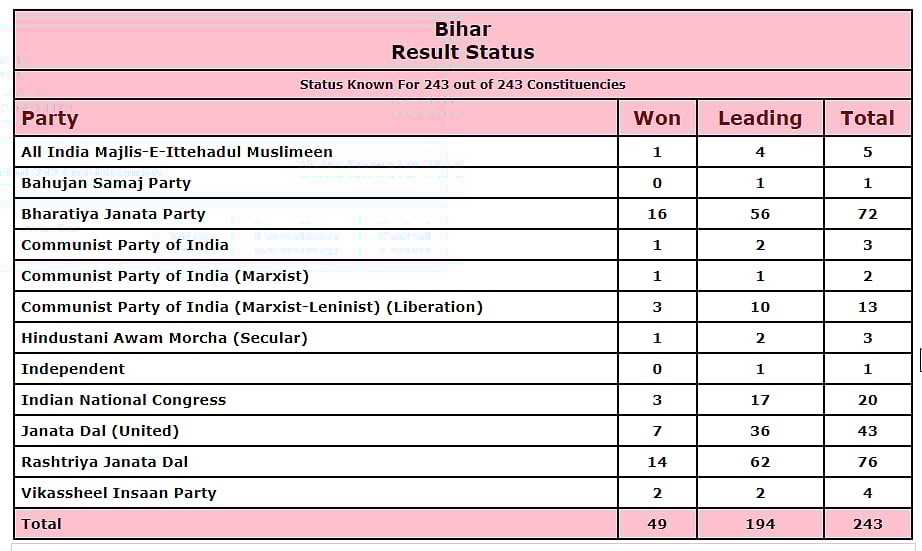 Bihar
Result Status

Status Known For 243 out of 243 Constituencies

| Party | Won | Leading | Total |
|---|---|---|---|
| All India Majlis-E-Ittehadul Muslimeen | 1 | 4 | 5 |
| Bahujan Samaj Party | 0 | 1 | 1 |
| Bharatiya Janata Party | 16 | 56 | 72 |
| Communist Party of India | 1 | 2 | 3 |
| Communist Party of India (Marxist) | 1 | 1 | 2 |
| Communist Party of India (Marxist-Leninist) (Liberation) | 3 | 10 | 13 |
| Hindustani Awam Morcha (Secular) | 1 | 2 | 3 |
| Independent | 0 | 1 | 1 |
| Indian National Congress | 3 | 17 | 20 |
| Janata Dal (United) | 7 | 36 | 43 |
| Rashtriya Janata Dal | 14 | 62 | 76 |
| Vikassheel Insaan Party | 2 | 2 | 4 |
| Total | 49 | 194 | 243 |